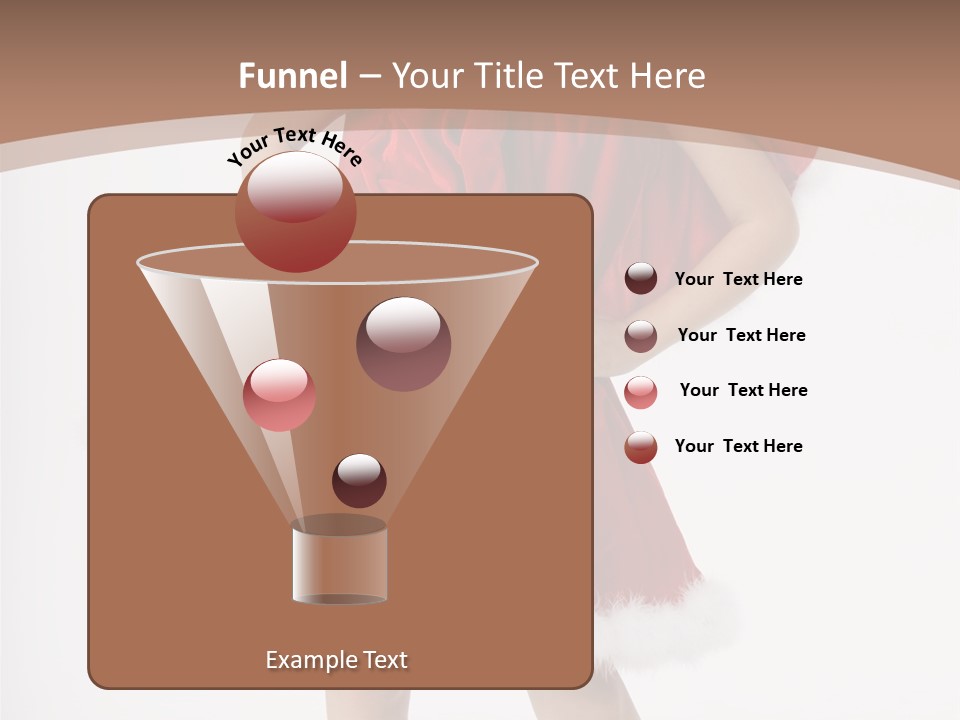 Funnel – Your Title Text Here

Your Text Here

Your Text Here

Your Text Here

Your Text Here

Your Text Here

Example Text